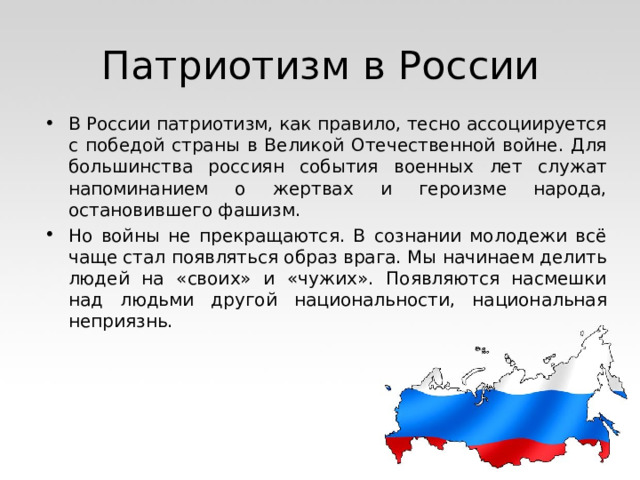 Патриотизм в России

• В России патриотизм, как правило, тесно ассоциируется с победой страны в Великой Отечественной войне. Для большинства россиян события военных лет служат напоминанием о жертвах и героизме народа, остановившего фашизм.

• Но войны не прекращаются. В сознании молодежи всё чаще стал появляться образ врага. Мы начинаем делить людей на «своих» и «чужих». Появляются насмешки над людьми другой национальности, национальная неприязнь.